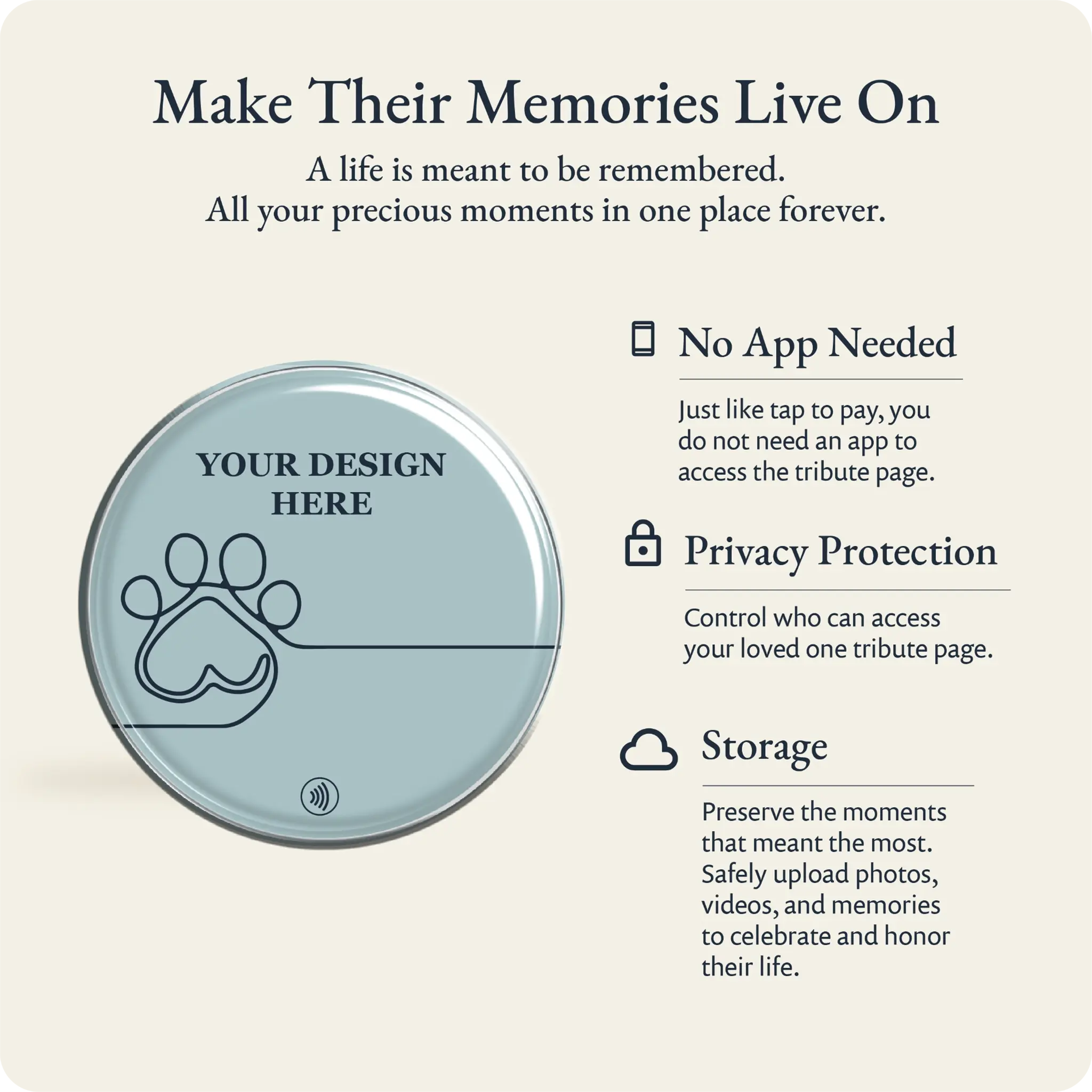 Make Their Memories Live On

A life is meant to be remembered.
All your precious moments in one place forever.

YOUR DESIGN HERE

No App Needed

Just like tap to pay, you do not need an app to access the tribute page.

Privacy Protection

Control who can access your loved one tribute page.

Storage

Preserve the moments that meant the most. Safely upload photos, videos, and memories to celebrate and honor their life.